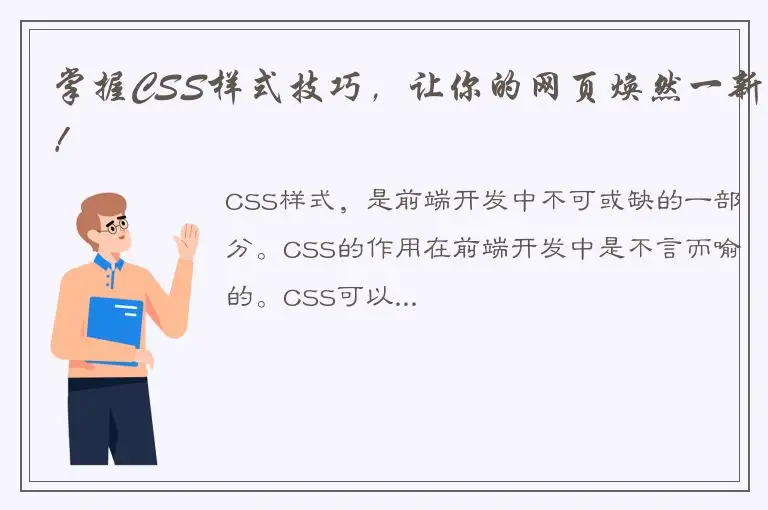 掌握CSS样式技巧，让你的网页焕然一新！

CSS样式，是前端开发中不可或缺的一部分。CSS的作用在前端开发中是不言而喻的。CSS可以...